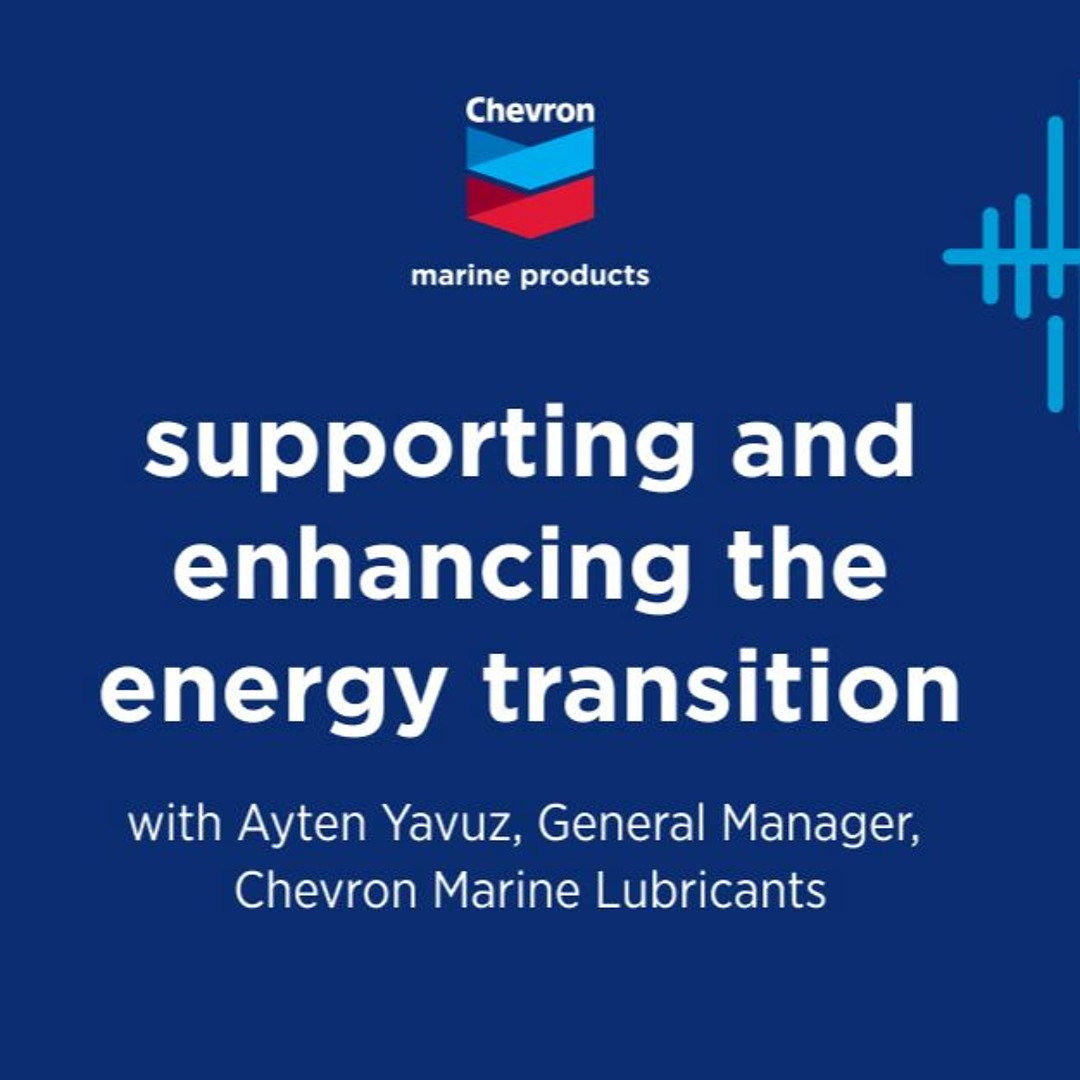 Chevron

marine products

supporting and enhancing the energy transition

with Ayten Yavuz, General Manager, Chevron Marine Lubricants